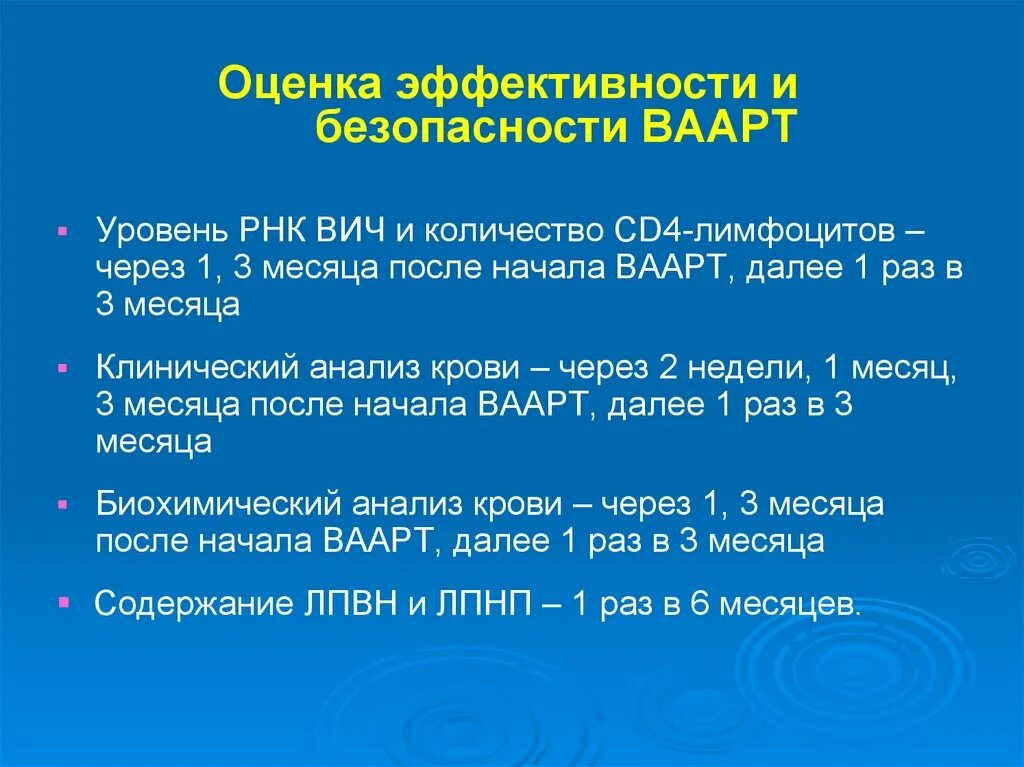 Оценка эффективности и безопасности ВААРТ

▪ Уровень РНК ВИЧ и количество CD4-лимфоцитов – через 1, 3 месяца после начала ВААРТ, далее 1 раз в 3 месяца

▪ Клинический анализ крови – через 2 недели, 1 месяц, 3 месяца после начала ВААРТ, далее 1 раз в 3 месяца

▪ Биохимический анализ крови – через 1, 3 месяца после начала ВААРТ, далее 1 раз в 3 месяца

▪ Содержание ЛПВН и ЛПНП – 1 раз в 6 месяцев.